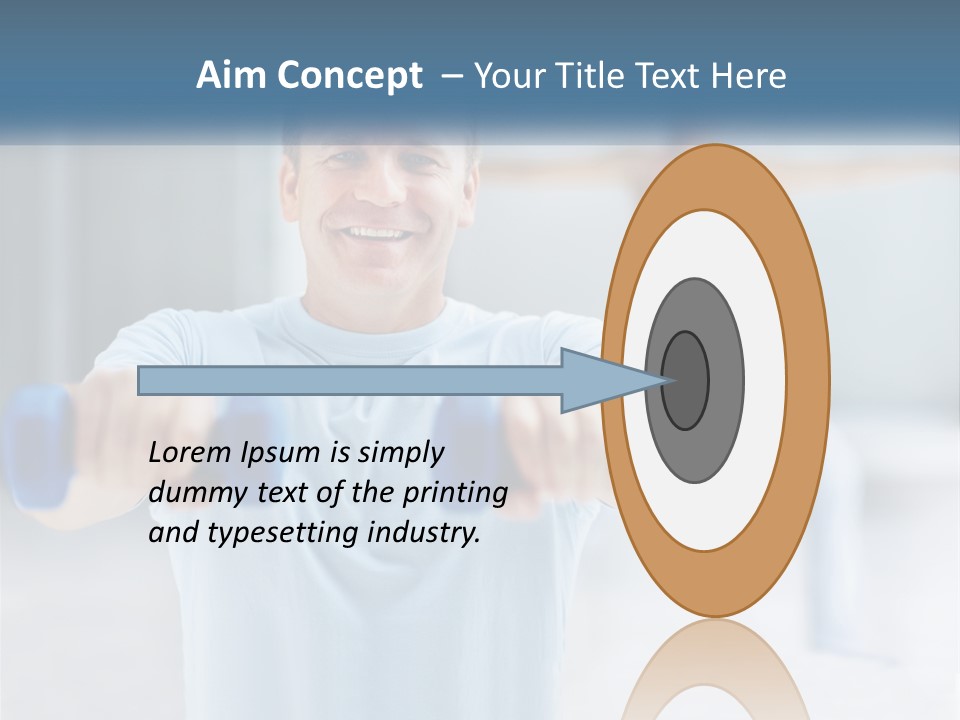 Aim Concept – Your Title Text Here

Lorem Ipsum is simply dummy text of the printing and typesetting industry.